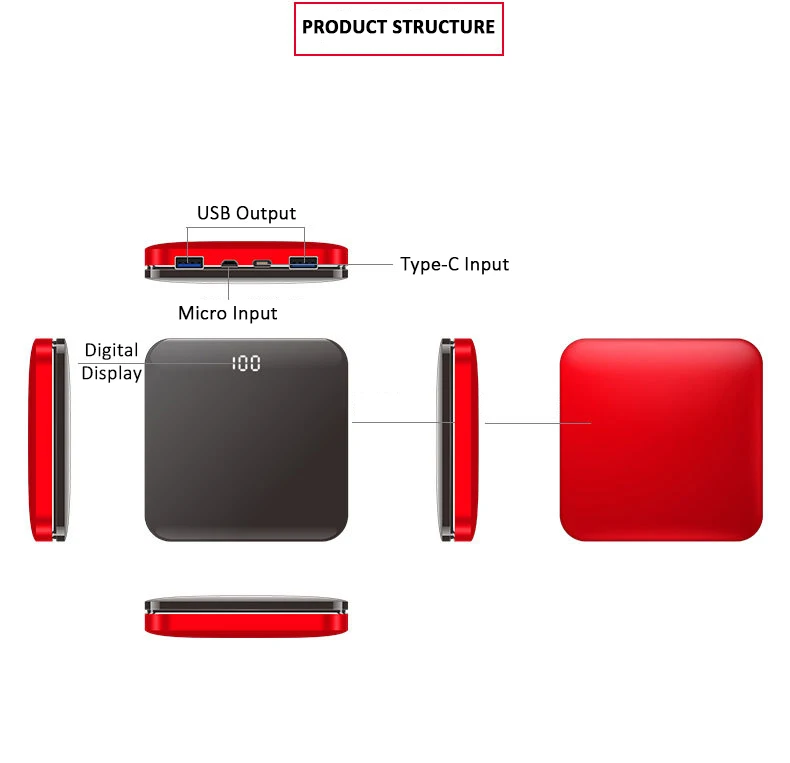 PRODUCT STRUCTURE

USB Output

Type-C Input

Micro Input

Digital Display

100